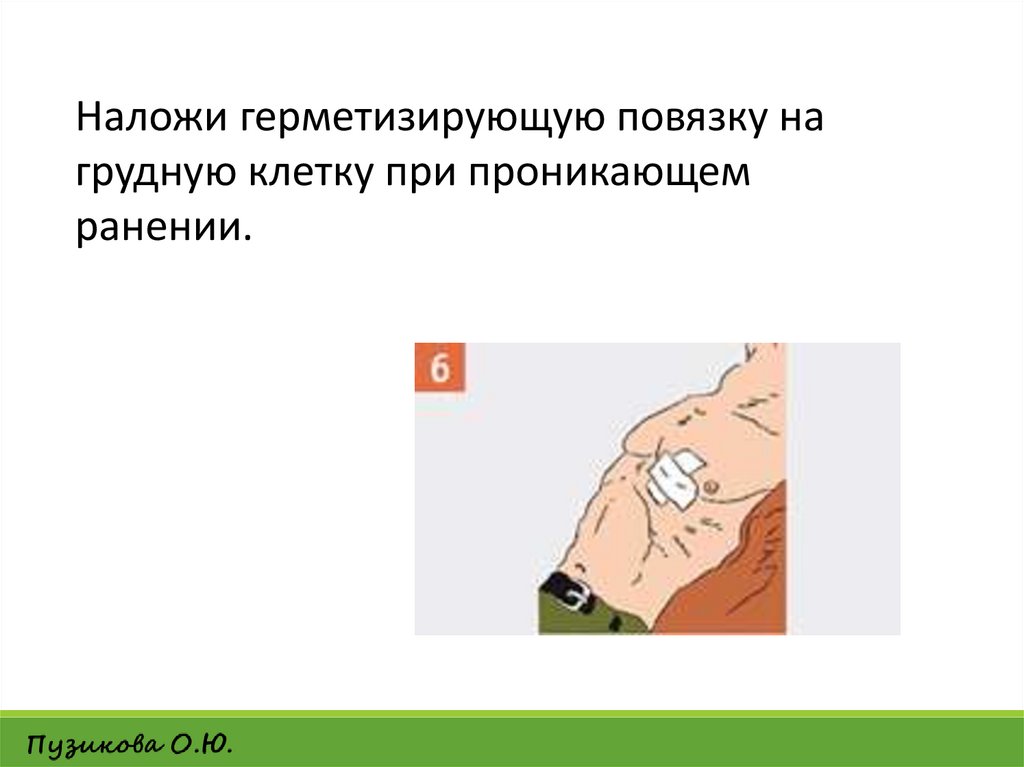 Наложи герметизирующую повязку на грудную клетку при проникающем ранении.

6

Пузикова О.Ю.